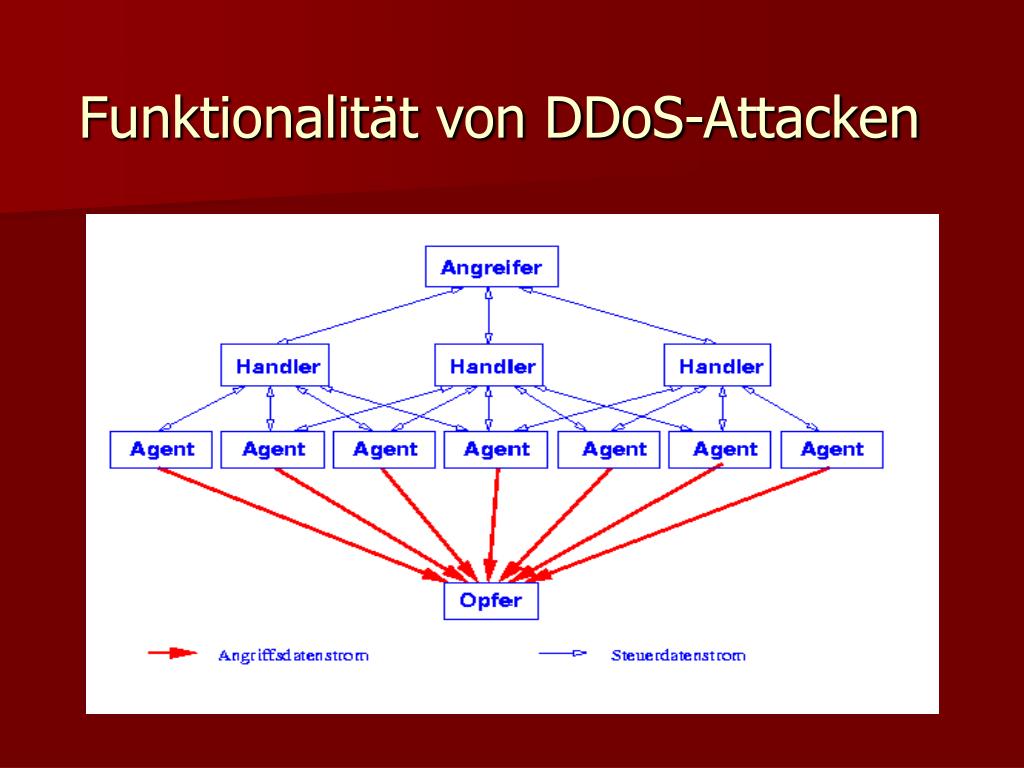 Funktionalität von DDoS-Attacken

Angreifer

Handler
Handler
Handler

Agent
Agent
Agent
Agent
Agent
Agent
Agent

Opfer

Angriffsdatenstrom
Steuerdatenstrom